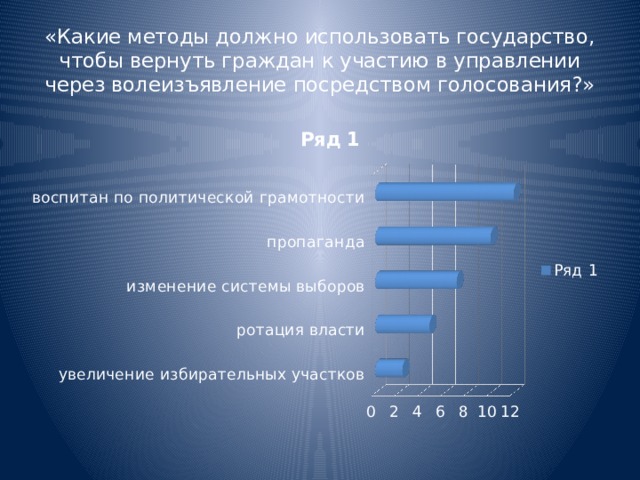 «Какие методы должно использовать государство, чтобы вернуть граждан к участию в управлении через волеизъявление посредством голосования?»

Ряд 1

воспитан по политической грамотности

пропаганда

изменение системы выборов

ротация власти

увеличение избирательных участков

0 2 4 6 8 10 12

Ряд 1